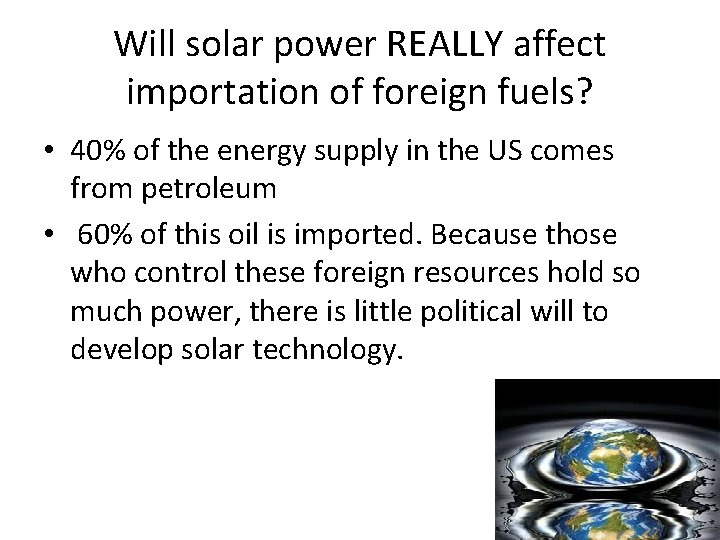 Will solar power REALLY affect importation of foreign fuels?

• 40% of the energy supply in the US comes from petroleum

• 60% of this oil is imported. Because those who control these foreign resources hold so much power, there is little political will to develop solar technology.